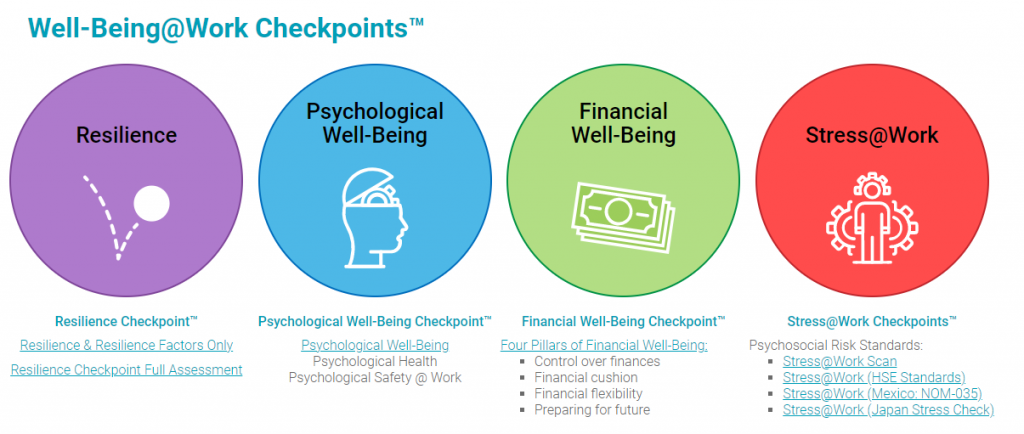 Well-Being@Work Checkpoints™

Resilience

Psychological Well-Being

Financial Well-Being

Stress@Work

Resilience Checkpoint™

Resilience & Resilience Factors Only

Resilience Checkpoint Full Assessment

Psychological Well-Being Checkpoint™

Psychological Well-Being
Psychological Health
Psychological Safety @ Work

Financial Well-Being Checkpoint™

Four Pillars of Financial Well-Being:
- Control over finances
- Financial cushion
- Financial flexibility
- Preparing for future

Stress@Work Checkpoints™

Psychosocial Risk Standards:
- Stress@Work Scan
- Stress@Work (HSE Standards)
- Stress@Work (Mexico: NOM-035)
- Stress@Work (Japan Stress Check)